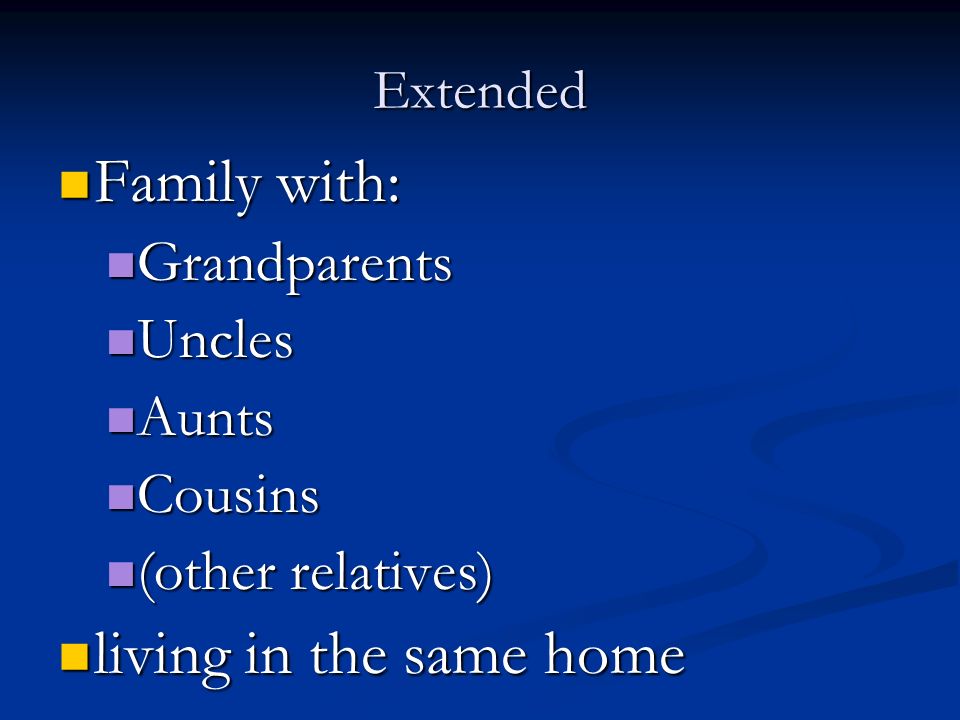 Extended

- Family with:
  - Grandparents
  - Uncles
  - Aunts
  - Cousins
  - (other relatives)
- living in the same home